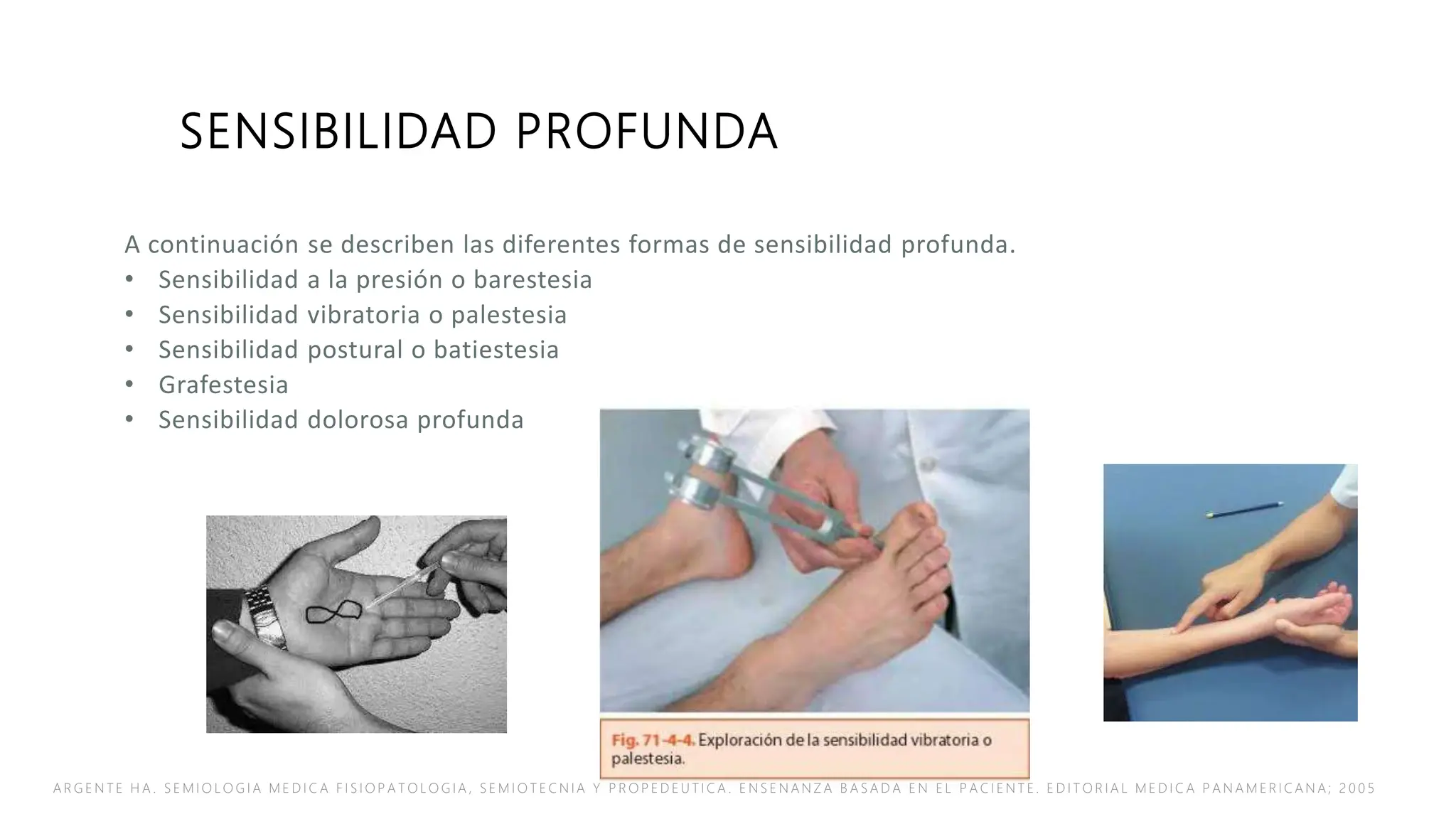 SENSIBILIDAD PROFUNDA

A continuación se describen las diferentes formas de sensibilidad profunda.
• Sensibilidad a la presión o barestesia
• Sensibilidad vibratoria o palestesia
• Sensibilidad postural o batiestesia
• Grafestesia
• Sensibilidad dolorosa profunda

Fig. 71-4-4. Exploración de la sensibilidad vibratoria o palestesia.

ARGENTE HA. SEMIOLOGIA MEDICA FISIOPATOLOGIA, SEMIOTECNIA Y PROPEDEUTICA. ENSENANZA BASADA EN EL PACIENTE. EDITORIAL MEDICA PANAMERICANA; 2005